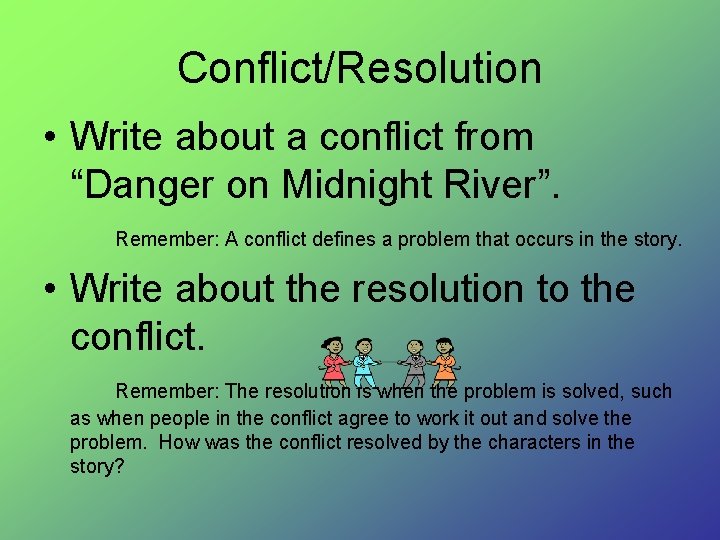 Conflict/Resolution

• Write about a conflict from “Danger on Midnight River”.

Remember: A conflict defines a problem that occurs in the story.

• Write about the resolution to the conflict.

Remember: The resolution is when the problem is solved, such as when people in the conflict agree to work it out and solve the problem. How was the conflict resolved by the characters in the story?